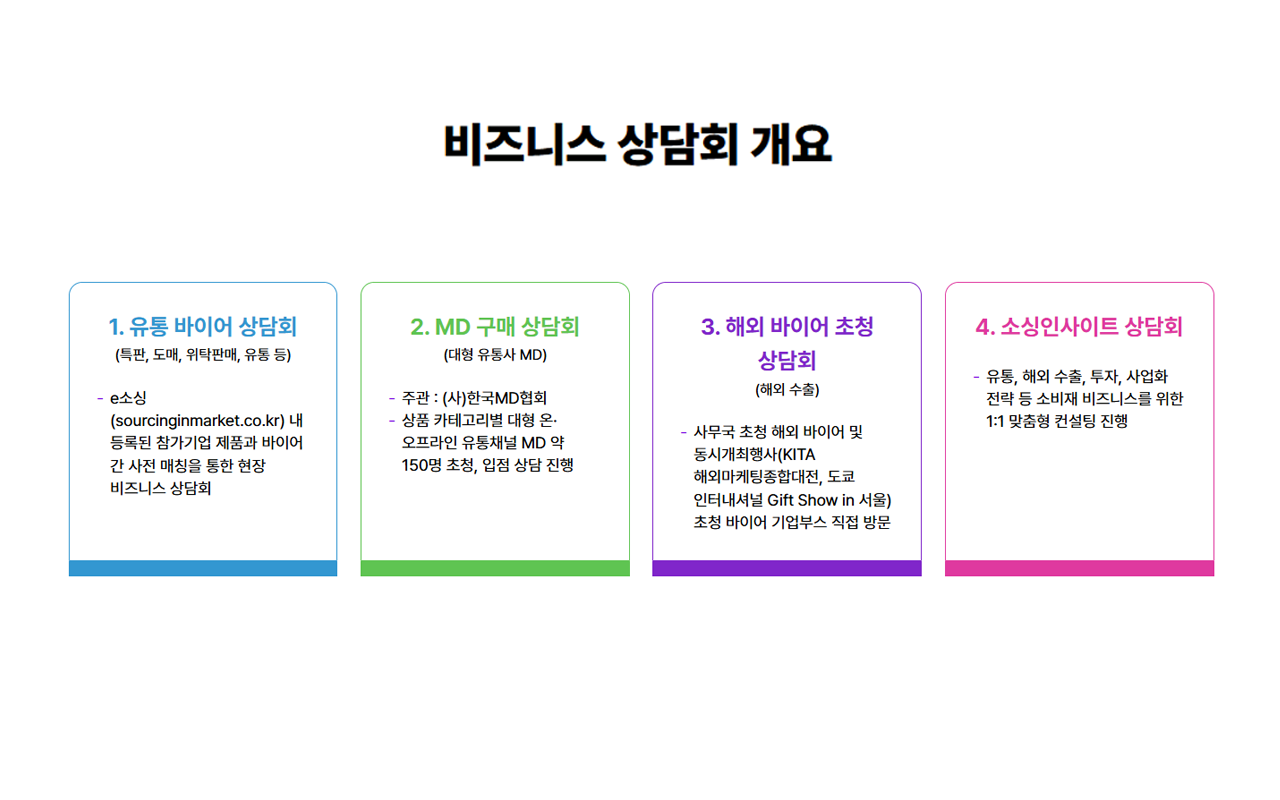 비즈니스 상담회 개요

1. 유통 바이어 상담회
(특판, 도매, 위탁판매, 유통 등)

- e소싱 (sourcinginmarket.co.kr) 내 등록된 참가기업 제품과 바이어 간 사전 매칭을 통한 현장 비즈니스 상담회

2. MD 구매 상담회
(대형 유통사 MD)

- 주관 : (사)한국MD협회
- 상품 카테고리별 대형 온·오프라인 유통채널 MD 약 150명 초청, 입점 상담 진행

3. 해외 바이어 초청 상담회
(해외 수출)

- 사무국 초청 해외 바이어 및 동시개최행사(KITA 해외마케팅종합대전, 도쿄 인터내셔널 Gift Show in 서울) 초청 바이어 기업부스 직접 방문

4. 소싱인사이트 상담회

- 유통, 해외 수출, 투자, 사업화 전략 등 소비재 비즈니스를 위한 1:1 맞춤형 컨설팅 진행